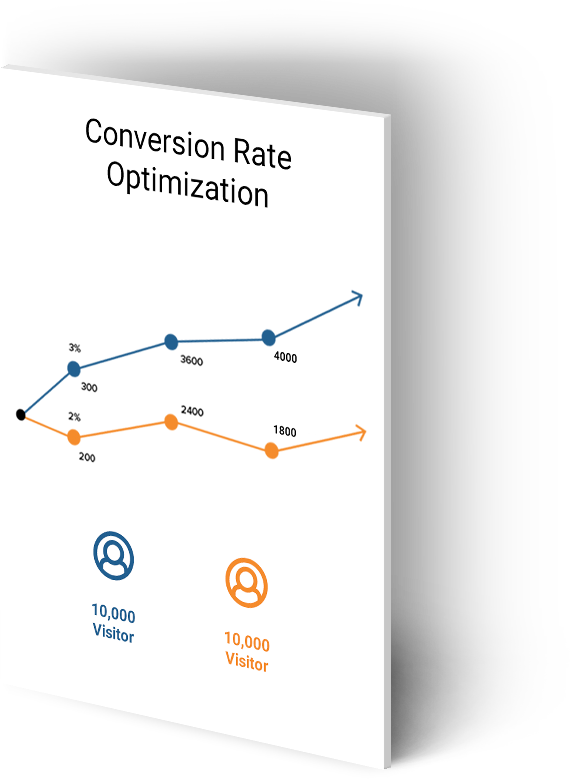 Conversion Rate Optimization

3%
300
3600
4000
2%
200
2400
1800

10,000
Visitor

10,000
Visitor